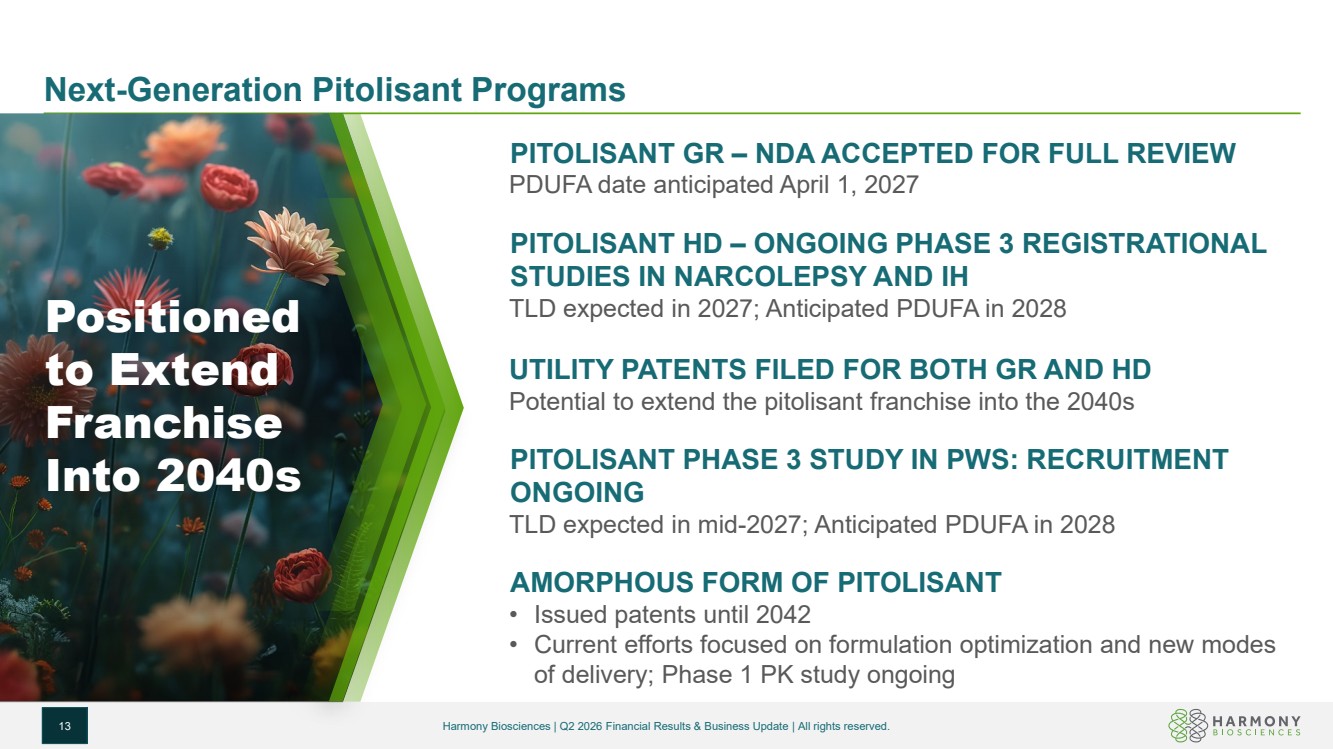 Next-Generation Pitolisant Programs

Positioned to Extend Franchise Into 2040s

PITOLISANT GR – NDA ACCEPTED FOR FULL REVIEW
PDUFA date anticipated April 1, 2027

PITOLISANT HD – ONGOING PHASE 3 REGISTRATIONAL STUDIES IN NARCOLEPSY AND IH
TLD expected in 2027; Anticipated PDUFA in 2028

UTILITY PATENTS FILED FOR BOTH GR AND HD
Potential to extend the pitolisant franchise into the 2040s

PITOLISANT PHASE 3 STUDY IN PWS: RECRUITMENT ONGOING
TLD expected in mid-2027; Anticipated PDUFA in 2028

AMORPHOUS FORM OF PITOLISANT
• Issued patents until 2042
• Current efforts focused on formulation optimization and new modes of delivery; Phase 1 PK study ongoing

13

Harmony Biosciences | Q2 2026 Financial Results & Business Update | All rights reserved.

HARMONY BIOSCIENCES